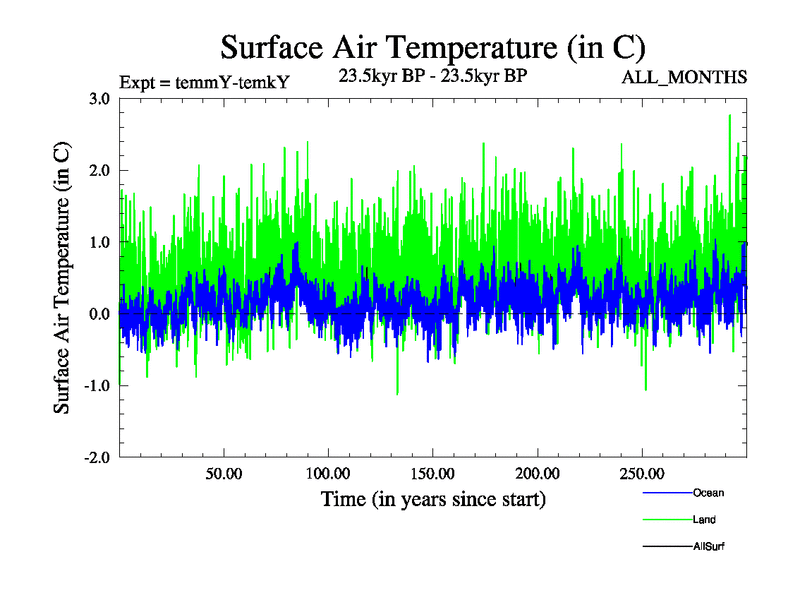 Surface Air Temperature (in C)

Expt = temmY-temkY

23.5kyr BP - 23.5kyr BP

ALL_MONTHS

Surface Air Temperature (in C)

3.0

2.0

1.0

0.0

-1.0

-2.0

50.00

100.00

150.00

200.00

250.00

Time (in years since start)

Ocean

Land

AllSurf